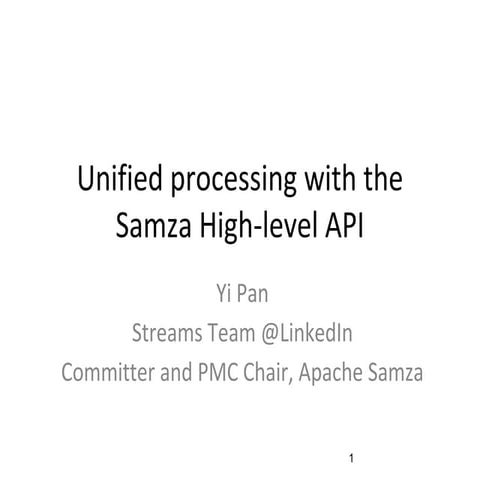 Unified processing with the Samza High-level API

Yi Pan
Streams Team @LinkedIn
Committer and PMC Chair, Apache Samza

1